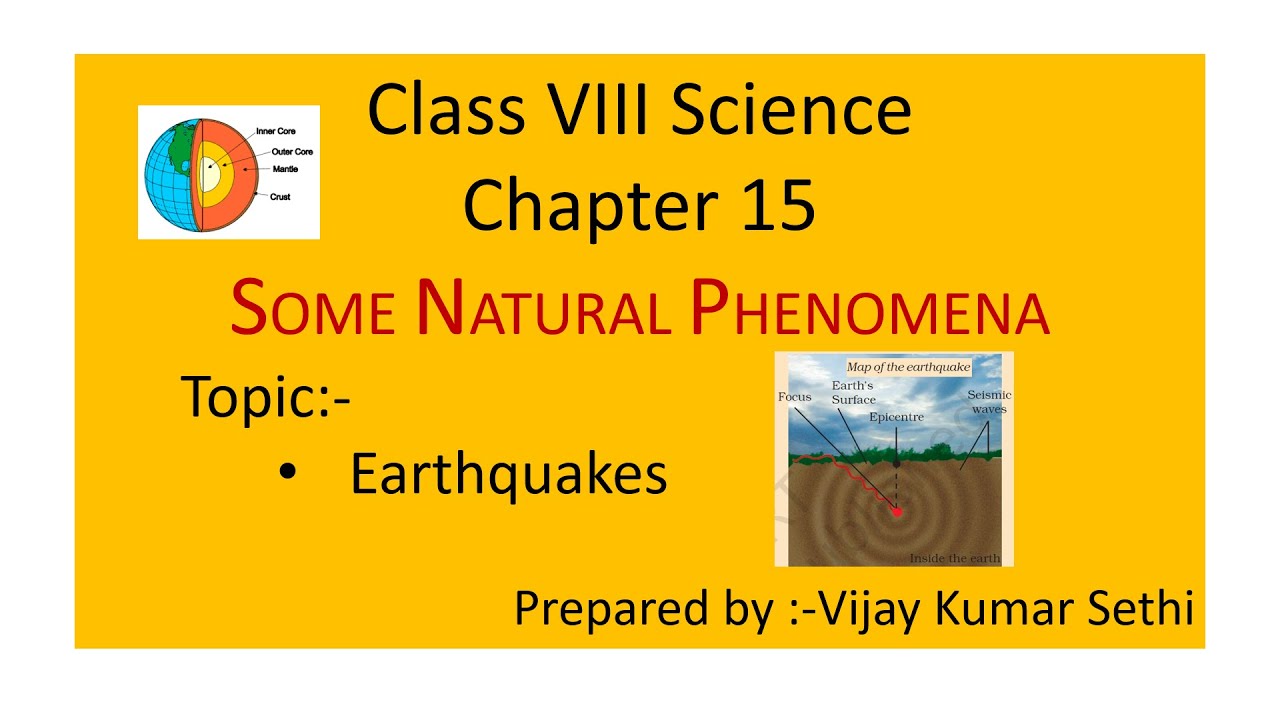 Inner Core
Outer Core
Mantle
Crust

Class VIII Science
Chapter 15

SOME NATURAL PHENOMENA

Topic:-

• Earthquakes

Map of the earthquake
Focus
Earth's Surface
Epicentre
Seismic waves
Inside the earth

Prepared by :-Vijay Kumar Sethi